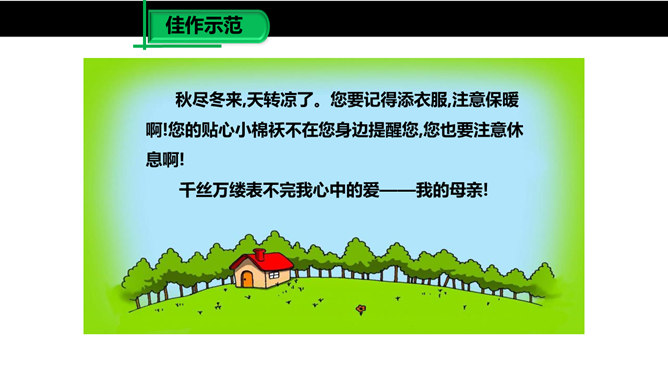 佳作示范

秋尽冬来,天转凉了。您要记得添衣服,注意保暖啊!您的贴心小棉袄不在您身边提醒您,您也要注意休息啊!

千丝万缕表不完我心中的爱——我的母亲!